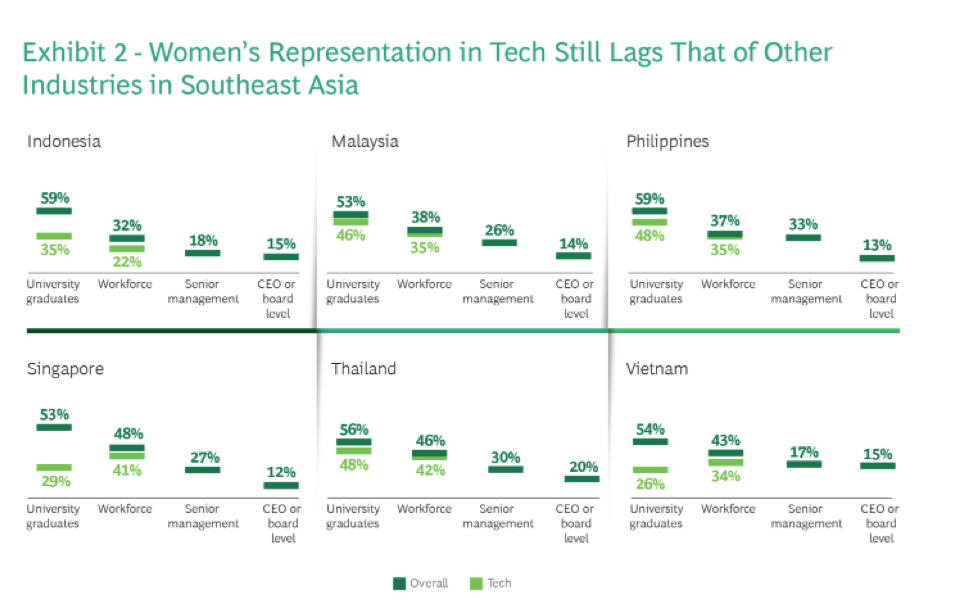 Exhibit 2 - Women's Representation in Tech Still Lags That of Other Industries in Southeast Asia

Indonesia

59%
35%
University graduates

32%
22%
Workforce

18%
Senior management

15%
CEO or board level

Malaysia

53%
46%
University graduates

38%
35%
Workforce

26%
Senior management

14%
CEO or board level

Philippines

59%
48%
University graduates

37%
35%
Workforce

33%
Senior management

13%
CEO or board level

Singapore

53%
29%
University graduates

48%
41%
Workforce

27%
Senior management

12%
CEO or board level

Thailand

56%
48%
University graduates

46%
42%
Workforce

30%
Senior management

20%
CEO or board level

Vietnam

54%
26%
University graduates

43%
34%
Workforce

17%
Senior management

15%
CEO or board level

Overall
Tech